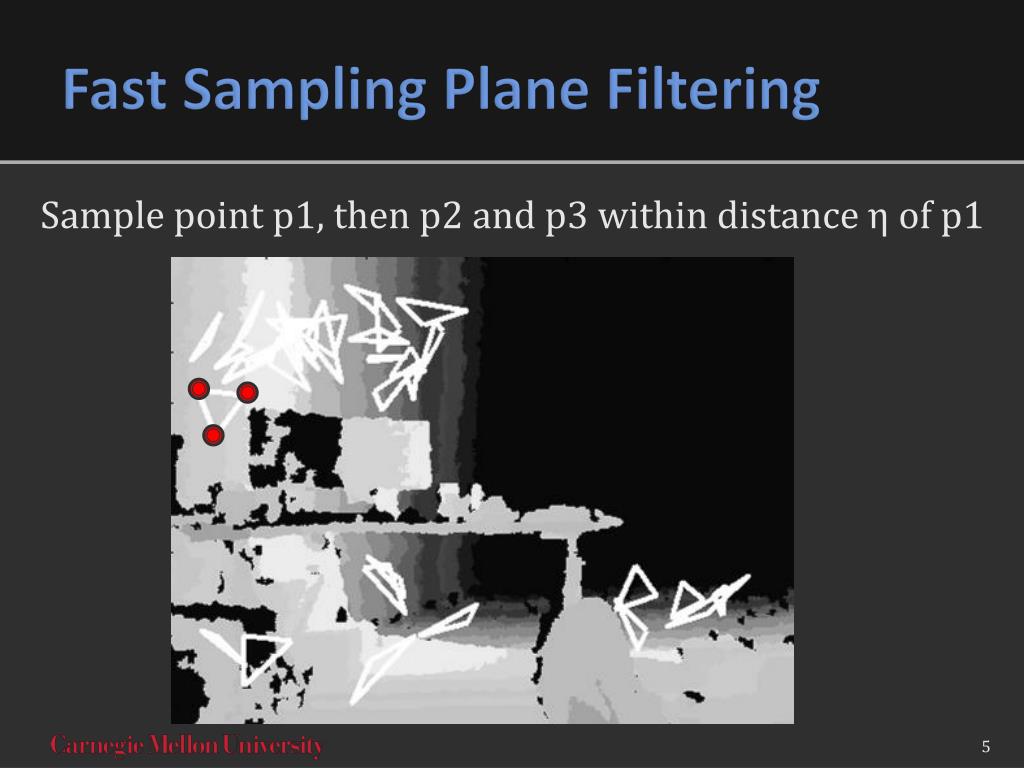 Fast Sampling Plane Filtering

Sample point p1, then p2 and p3 within distance η of p1

Carnegie Mellon University

5